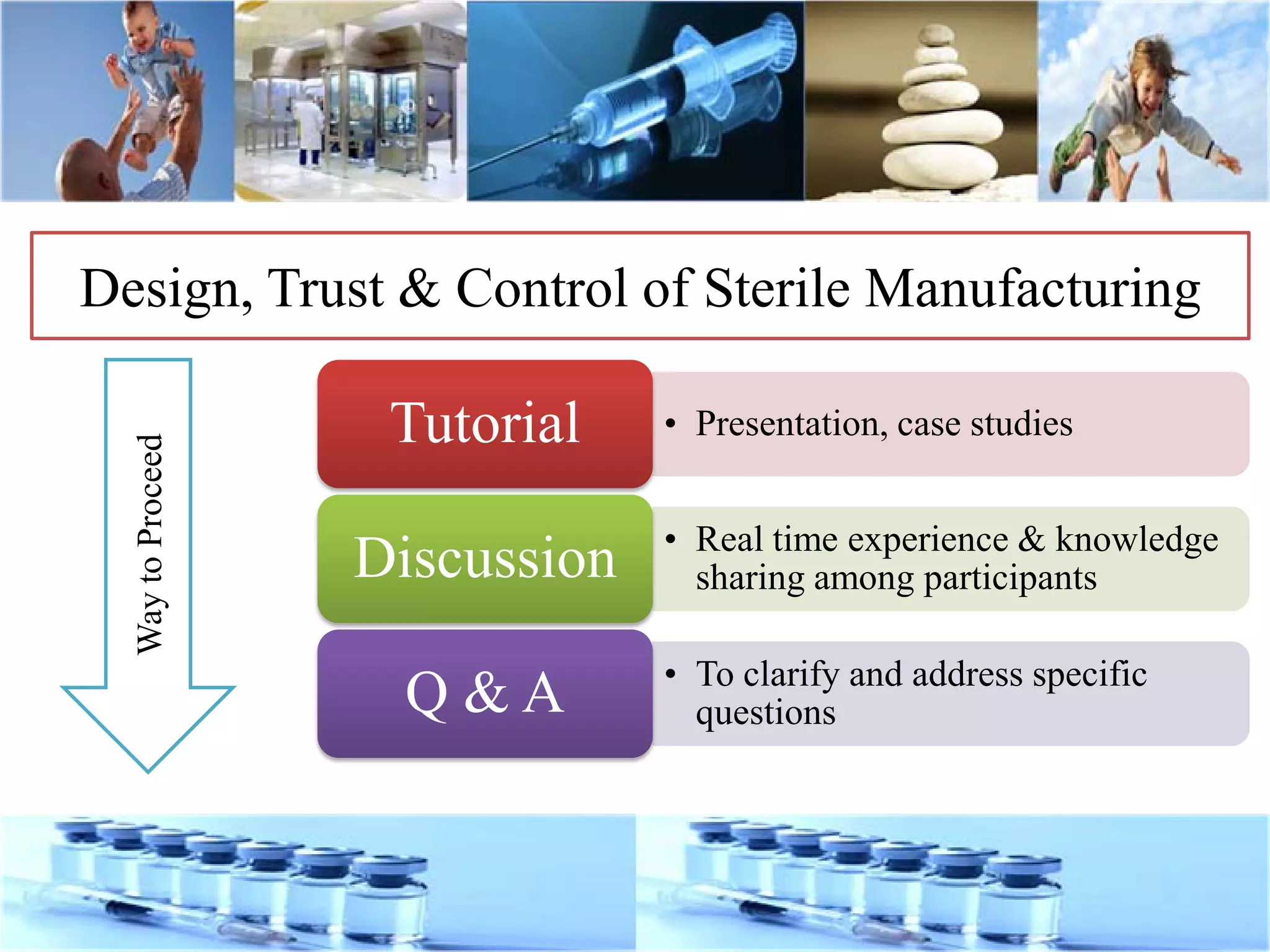 Design, Trust & Control of Sterile Manufacturing

Way to Proceed

Tutorial

• Presentation, case studies

Discussion

• Real time experience & knowledge sharing among participants

Q & A

• To clarify and address specific questions